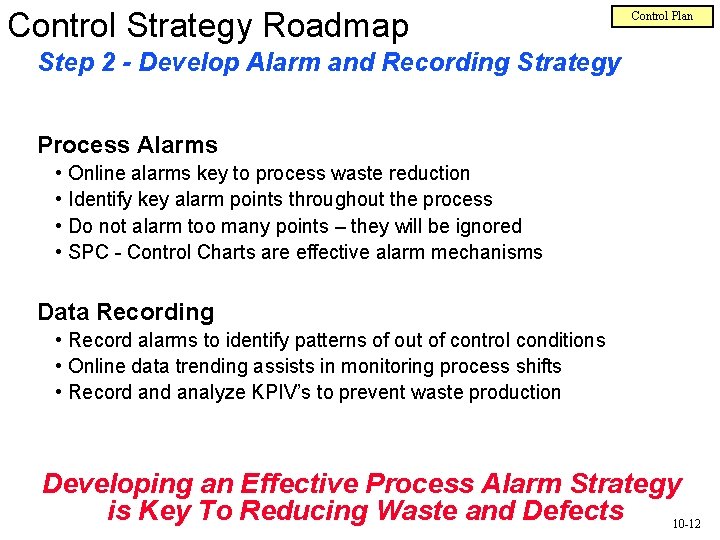 Control Strategy Roadmap

Control Plan

Step 2 - Develop Alarm and Recording Strategy

Process Alarms
• Online alarms key to process waste reduction
• Identify key alarm points throughout the process
• Do not alarm too many points – they will be ignored
• SPC - Control Charts are effective alarm mechanisms

Data Recording
• Record alarms to identify patterns of out of control conditions
• Online data trending assists in monitoring process shifts
• Record and analyze KPIV's to prevent waste production

Developing an Effective Process Alarm Strategy is Key To Reducing Waste and Defects

10-12